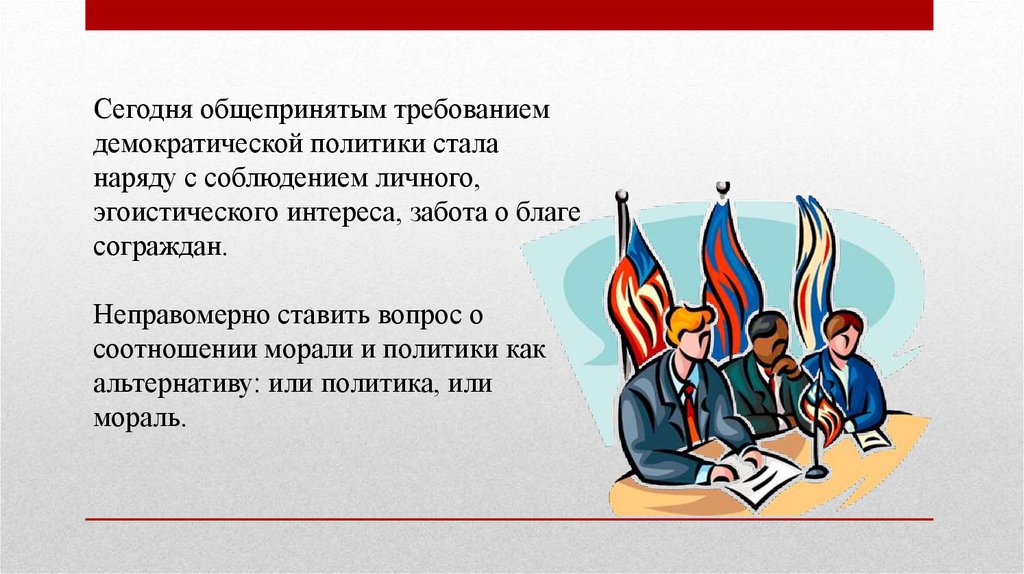 Сегодня общепринятым требованием демократической политики стала наряду с соблюдением личного, эгоистического интереса, забота о благе сограждан.

Неправомерно ставить вопрос о соотношении морали и политики как альтернативу: или политика, или мораль.